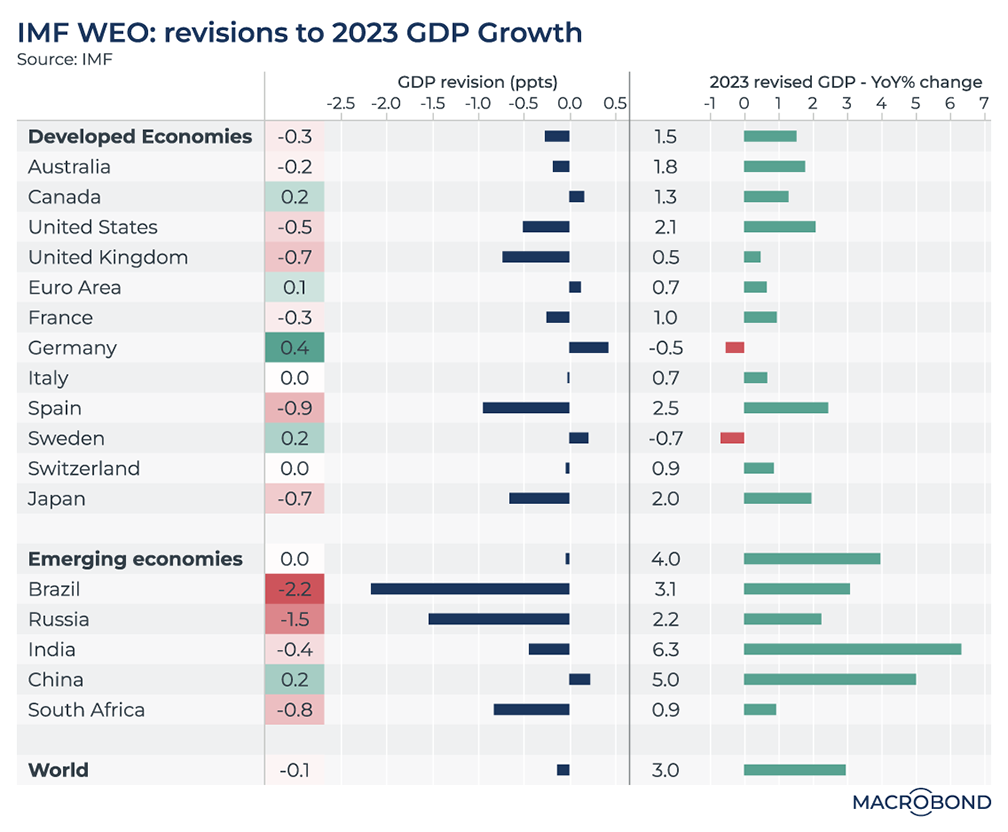 IMF WEO: revisions to 2023 GDP Growth
Source: IMF

GDP revision (ppts)
-2.5 -2.0 -1.5 -1.0 -0.5 0.0 0.5

2023 revised GDP - YoY% change
-1 0 1 2 3 4 5 6 7

| | GDP revision (ppts) | 2023 revised GDP - YoY% change |
|---|---|---|
| **Developed Economies** | -0.3 | 1.5 |
| Australia | -0.2 | 1.8 |
| Canada | 0.2 | 1.3 |
| United States | -0.5 | 2.1 |
| United Kingdom | -0.7 | 0.5 |
| Euro Area | 0.1 | 0.7 |
| France | -0.3 | 1.0 |
| Germany | 0.4 | -0.5 |
| Italy | 0.0 | 0.7 |
| Spain | -0.9 | 2.5 |
| Sweden | 0.2 | -0.7 |
| Switzerland | 0.0 | 0.9 |
| Japan | -0.7 | 2.0 |
| **Emerging economies** | 0.0 | 4.0 |
| Brazil | -2.2 | 3.1 |
| Russia | -1.5 | 2.2 |
| India | -0.4 | 6.3 |
| China | 0.2 | 5.0 |
| South Africa | -0.8 | 0.9 |
| **World** | -0.1 | 3.0 |

MACROBOND